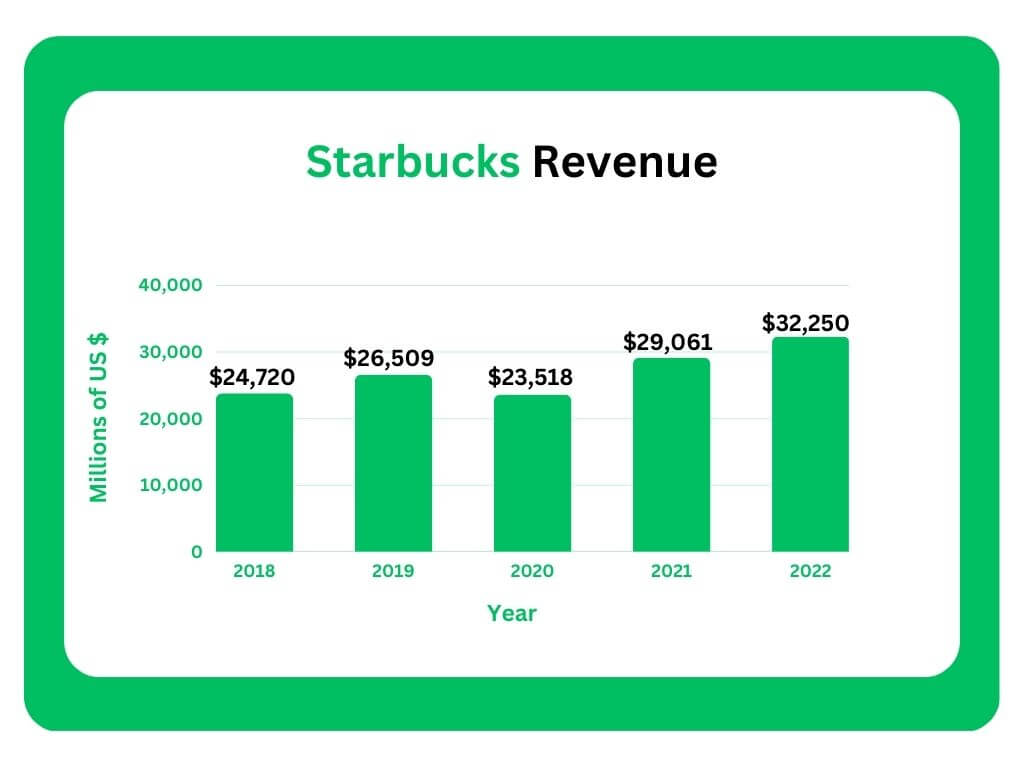 Starbucks Revenue

Millions of US $

40,000
30,000
20,000
10,000
0

$24,720
$26,509
$23,518
$29,061
$32,250

2018
2019
2020
2021
2022

Year